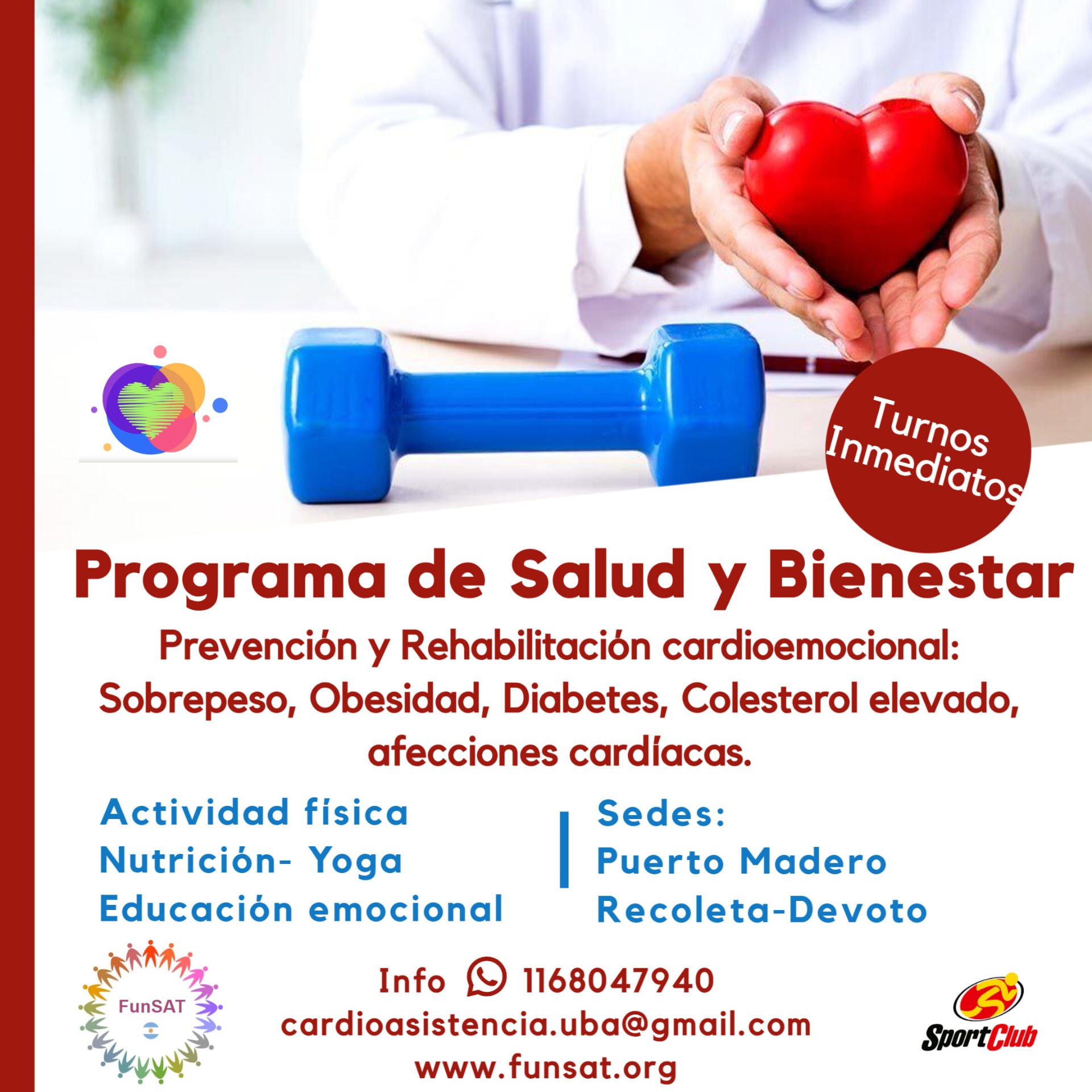 Turnos Inmediatos

Programa de Salud y Bienestar

Prevención y Rehabilitación cardioemocional: Sobrepeso, Obesidad, Diabetes, Colesterol elevado, afecciones cardíacas.

Actividad física
Nutrición- Yoga
Educación emocional

Sedes:
Puerto Madero
Recoleta-Devoto

FunSAT

Info 1168047940
cardioasistencia.uba@gmail.com
www.funsat.org

SportClub